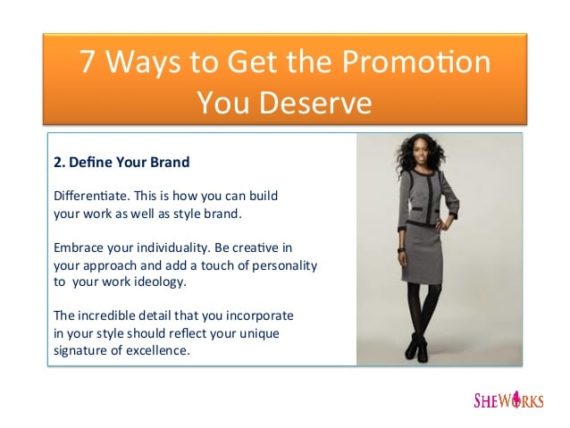 7 Ways to Get the Promotion You Deserve

2. Define Your Brand

Differentiate. This is how you can build your work as well as style brand.

Embrace your individuality. Be creative in your approach and add a touch of personality to your work ideology.

The incredible detail that you incorporate in your style should reflect your unique signature of excellence.

SHEWORKS